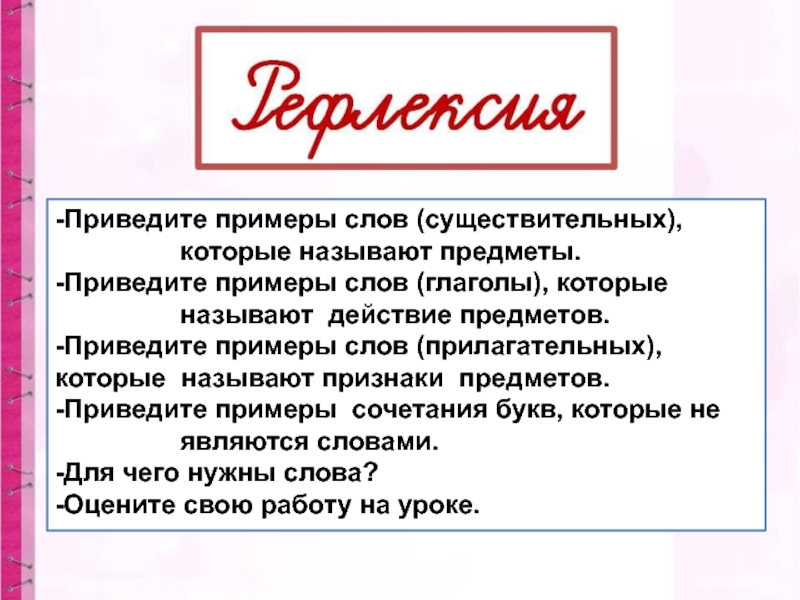 Рефлексия

-Приведите примеры слов (существительных), которые называют предметы.
-Приведите примеры слов (глаголы), которые называют действие предметов.
-Приведите примеры слов (прилагательных), которые называют признаки предметов.
-Приведите примеры сочетания букв, которые не являются словами.
-Для чего нужны слова?
-Оцените свою работу на уроке.